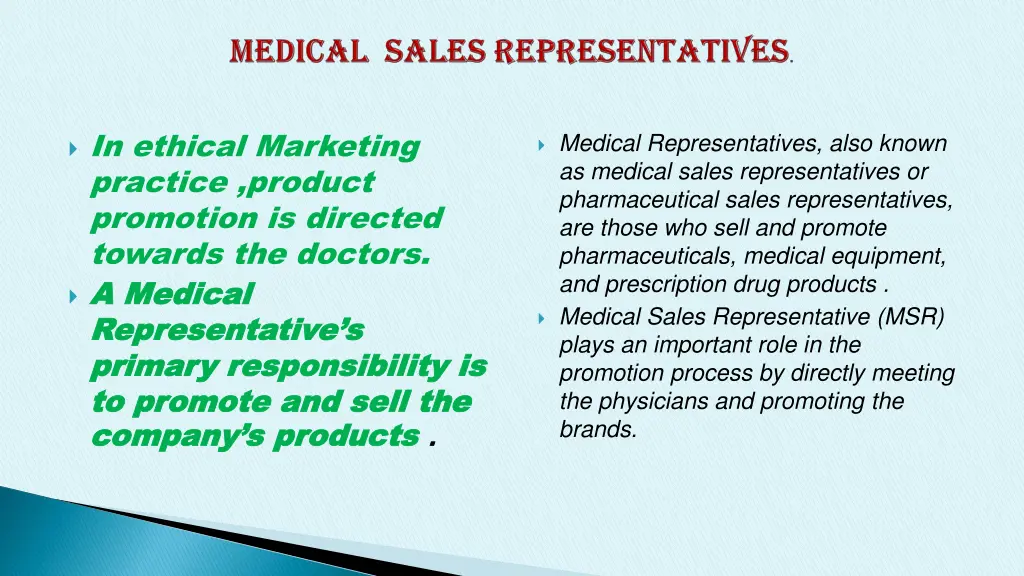 MEDICAL SALES REPRESENTATIVES.

In ethical Marketing practice ,product promotion is directed towards the doctors.

A Medical Representative's primary responsibility is to promote and sell the company's products .

Medical Representatives, also known as medical sales representatives or pharmaceutical sales representatives, are those who sell and promote pharmaceuticals, medical equipment, and prescription drug products .

Medical Sales Representative (MSR) plays an important role in the promotion process by directly meeting the physicians and promoting the brands.